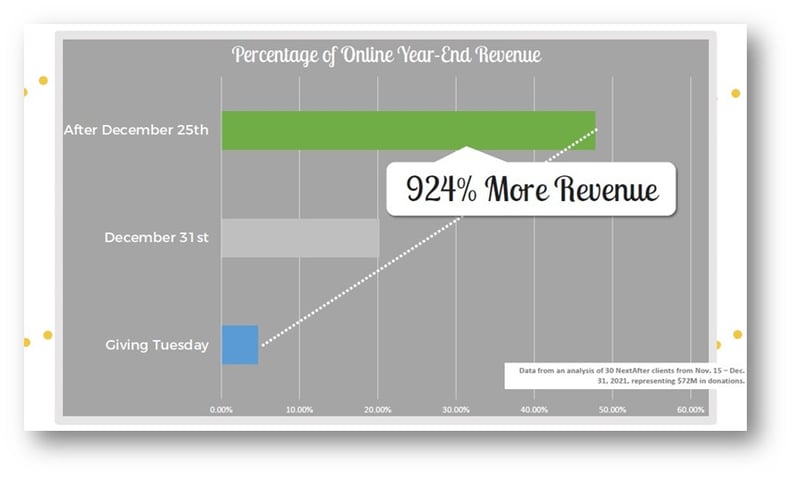 Percentage of Online Year-End Revenue

After December 25th

924% More Revenue

December 31st

Giving Tuesday

Data from an analysis of 30 NextAfter clients from Nov. 15 – Dec. 31, 2021, representing $72M in donations.

0.00% 10.00% 20.00% 30.00% 40.00% 50.00% 60.00%